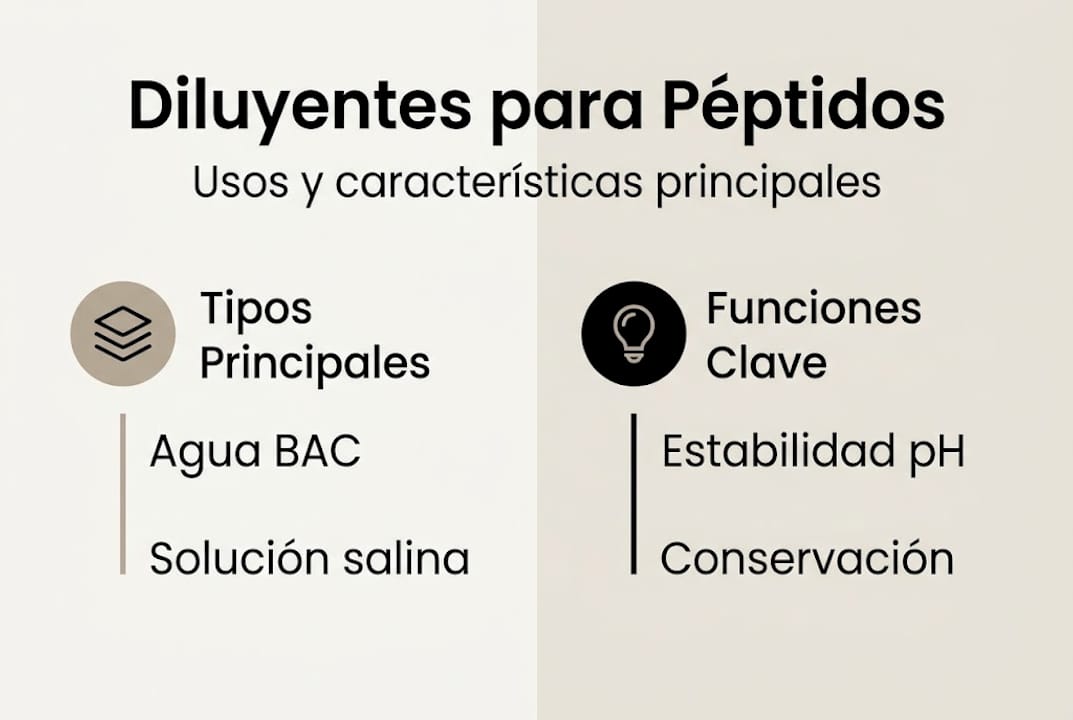 Diluyentes para Péptidos
Usos y características principales

Tipos Principales

Agua BAC

Solución salina

Funciones Clave

Estabilidad pH

Conservación